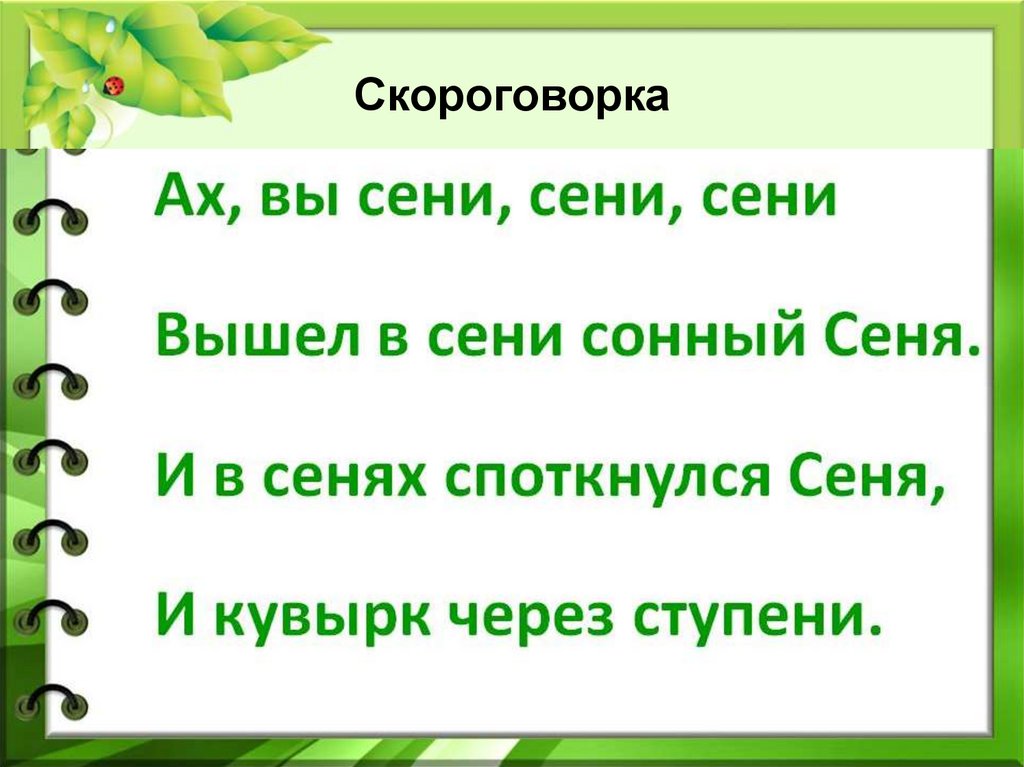 Скороговорка

Ах, вы сени, сени, сени

Вышел в сени сонный Сеня.

И в сенях споткнулся Сеня,

И кувырк через ступени.